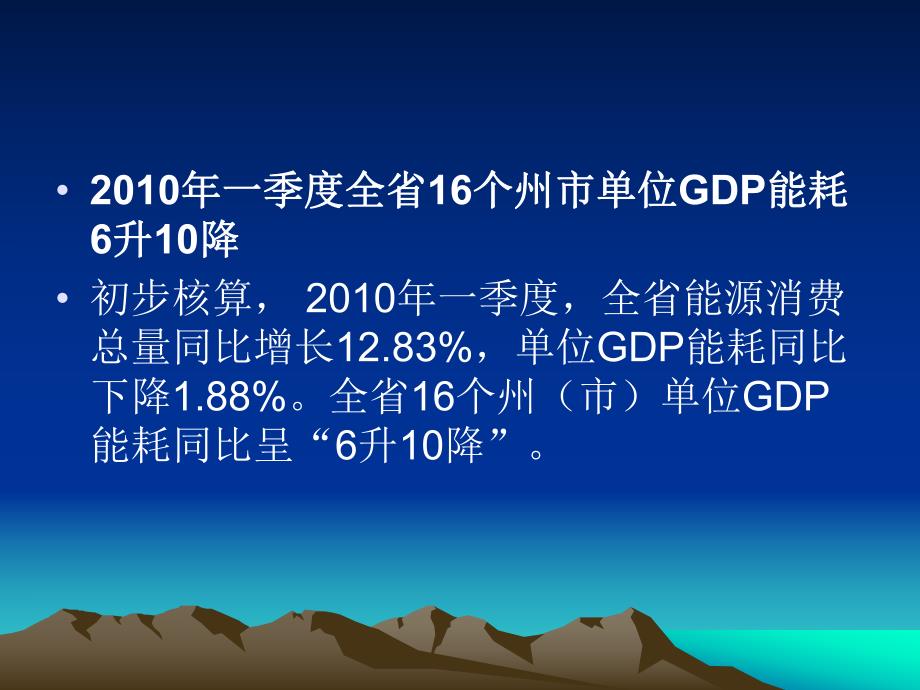 • 2010年一季度全省16个州市单位GDP能耗6升10降

• 初步核算， 2010年一季度，全省能源消费总量同比增长12.83%，单位GDP能耗同比下降1.88%。全省16个州（市）单位GDP能耗同比呈“6升10降”。